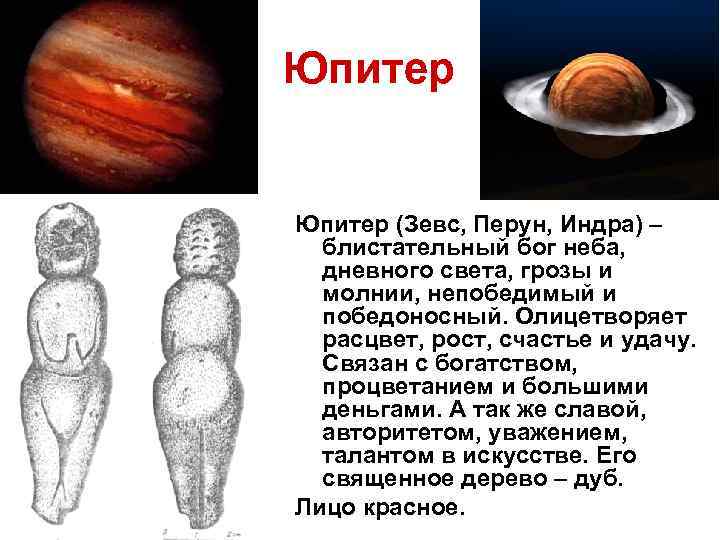 Юпитер

Юпитер (Зевс, Перун, Индра) – блистательный бог неба, дневного света, грозы и молнии, непобедимый и победоносный. Олицетворяет расцвет, рост, счастье и удачу. Связан с богатством, процветанием и большими деньгами. А так же славой, авторитетом, уважением, талантом в искусстве. Его священное дерево – дуб.

Лицо красное.